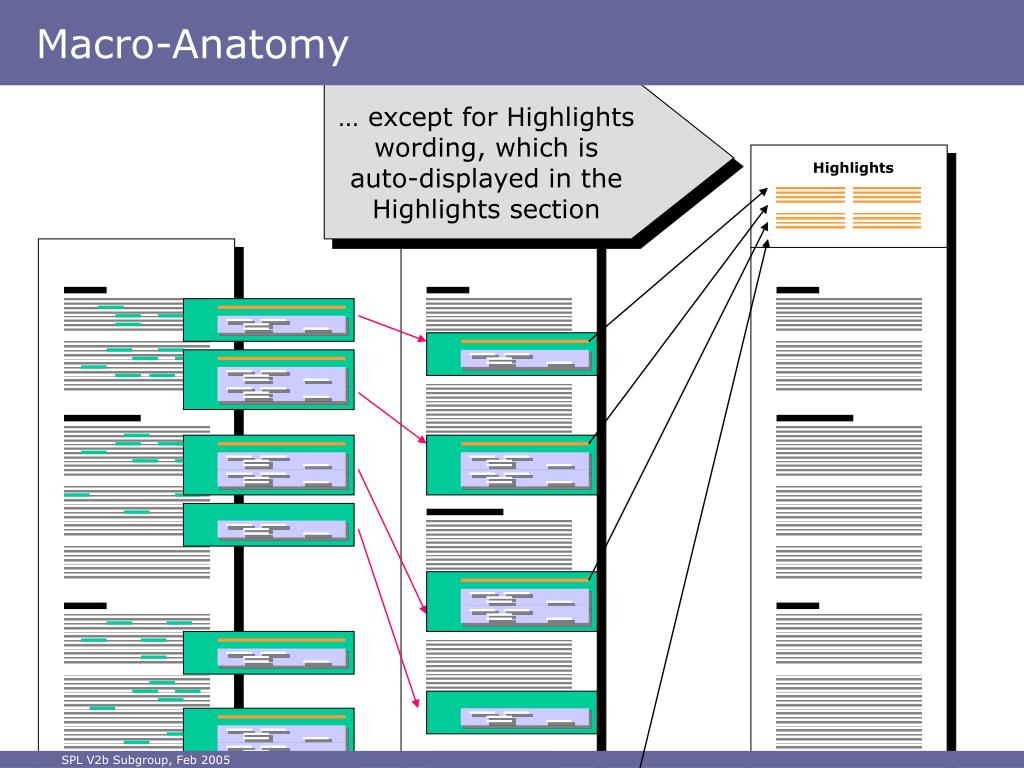 Macro-Anatomy

… except for Highlights wording, which is auto-displayed in the Highlights section

Highlights

SPL V2b Subgroup, Feb 2005